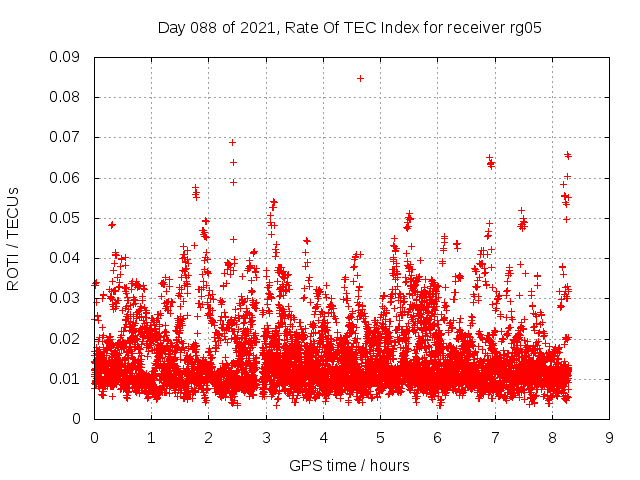 Day 088 of 2021, Rate Of TEC Index for receiver rg05

ROTI / TECUs

0.09
0.08
0.07
0.06
0.05
0.04
0.03
0.02
0.01
0

0 1 2 3 4 5 6 7 8 9

GPS time / hours